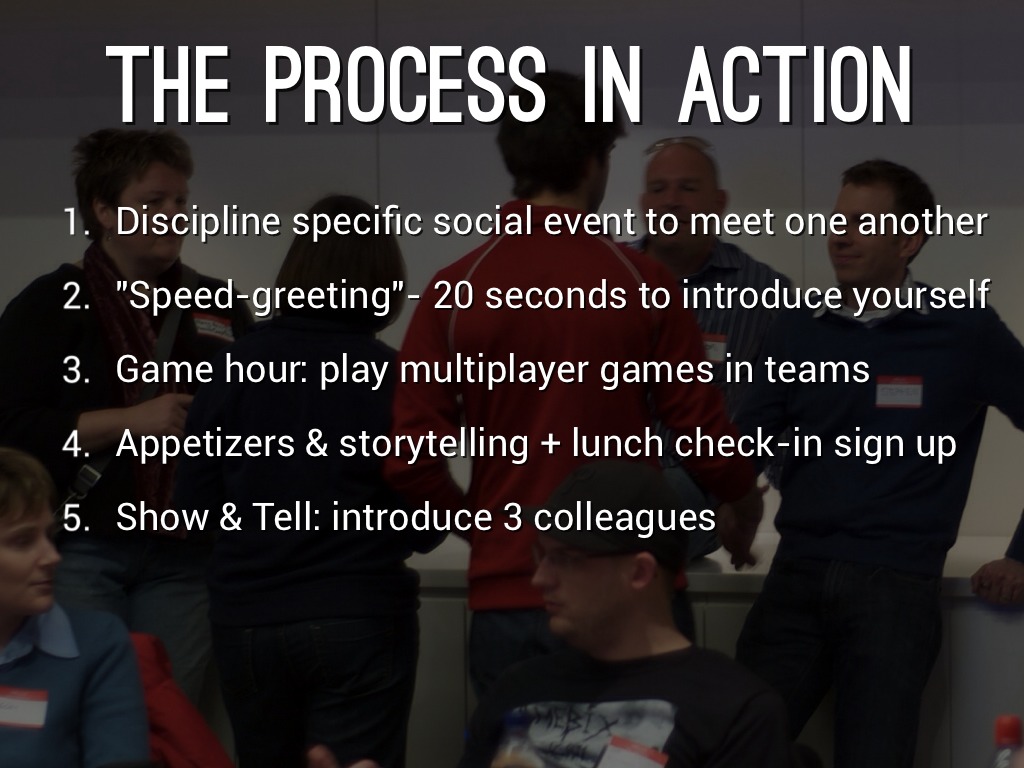 THE PROCESS IN ACTION

1. Discipline specific social event to meet one another
2. "Speed-greeting"- 20 seconds to introduce yourself
3. Game hour: play multiplayer games in teams
4. Appetizers & storytelling + lunch check-in sign up
5. Show & Tell: introduce 3 colleagues